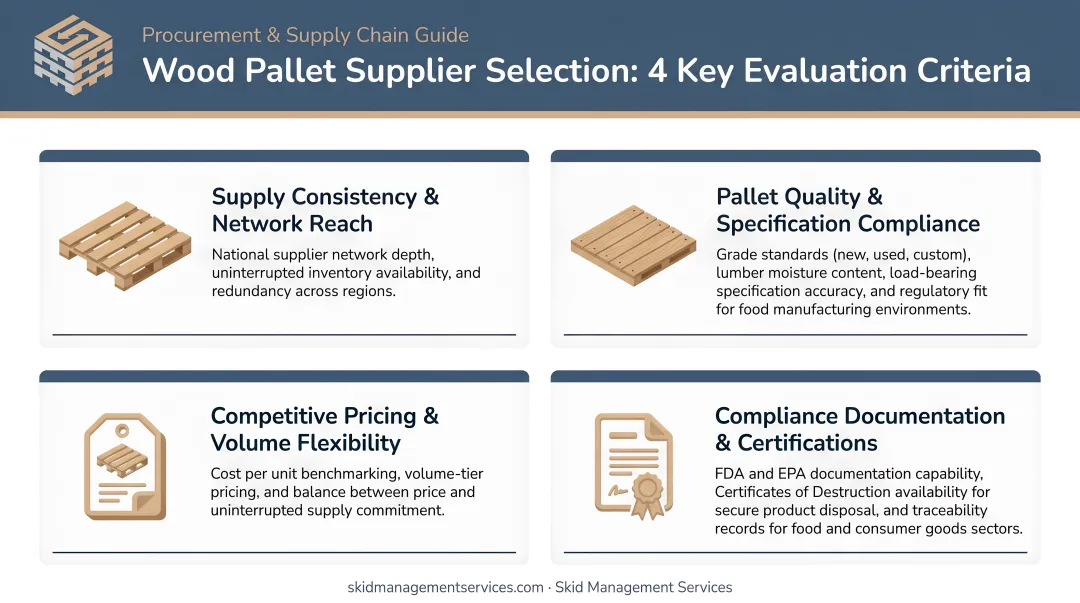 Procurement & Supply Chain Guide

Wood Pallet Supplier Selection: 4 Key Evaluation Criteria

Supply Consistency & Network Reach

National supplier network depth, uninterrupted inventory availability, and redundancy across regions.

Pallet Quality & Specification Compliance

Grade standards (new, used, custom), lumber moisture content, load-bearing specification accuracy, and regulatory fit for food manufacturing environments.

Competitive Pricing & Volume Flexibility

Cost per unit benchmarking, volume-tier pricing, and balance between price and uninterrupted supply commitment.

Compliance Documentation & Certifications

FDA and EPA documentation capability, Certificates of Destruction availability for secure product disposal, and traceability records for food and consumer goods sectors.

skidmanagementservices.com · Skid Management Services